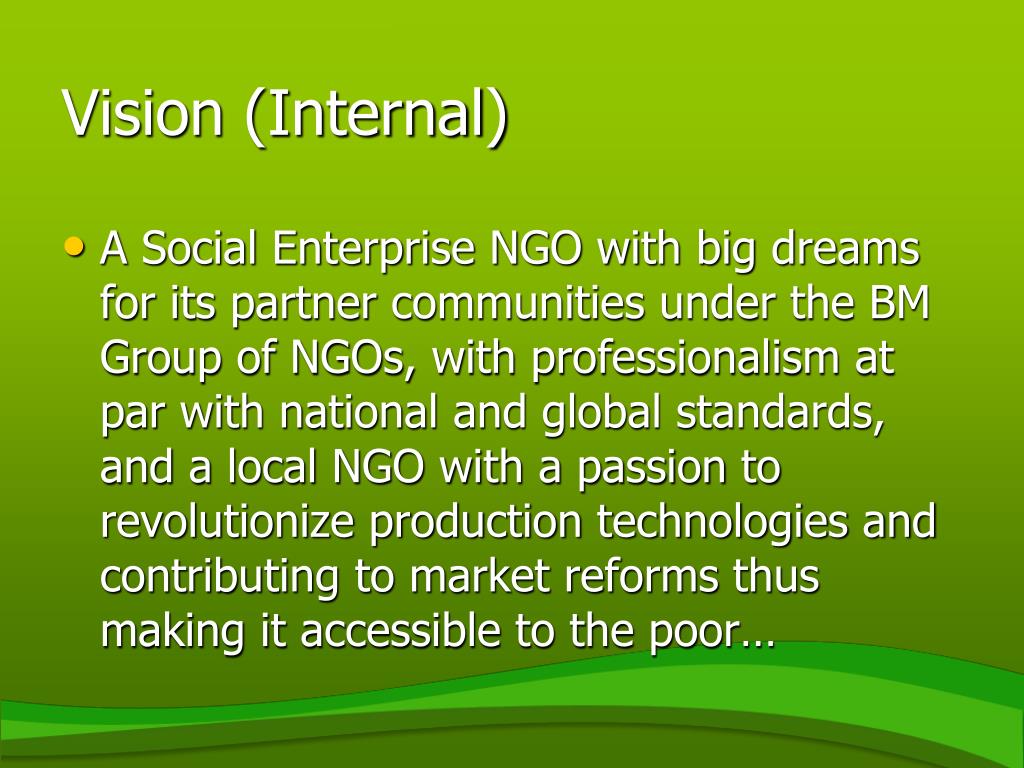 Vision (Internal)

• A Social Enterprise NGO with big dreams for its partner communities under the BM Group of NGOs, with professionalism at par with national and global standards, and a local NGO with a passion to revolutionize production technologies and contributing to market reforms thus making it accessible to the poor…